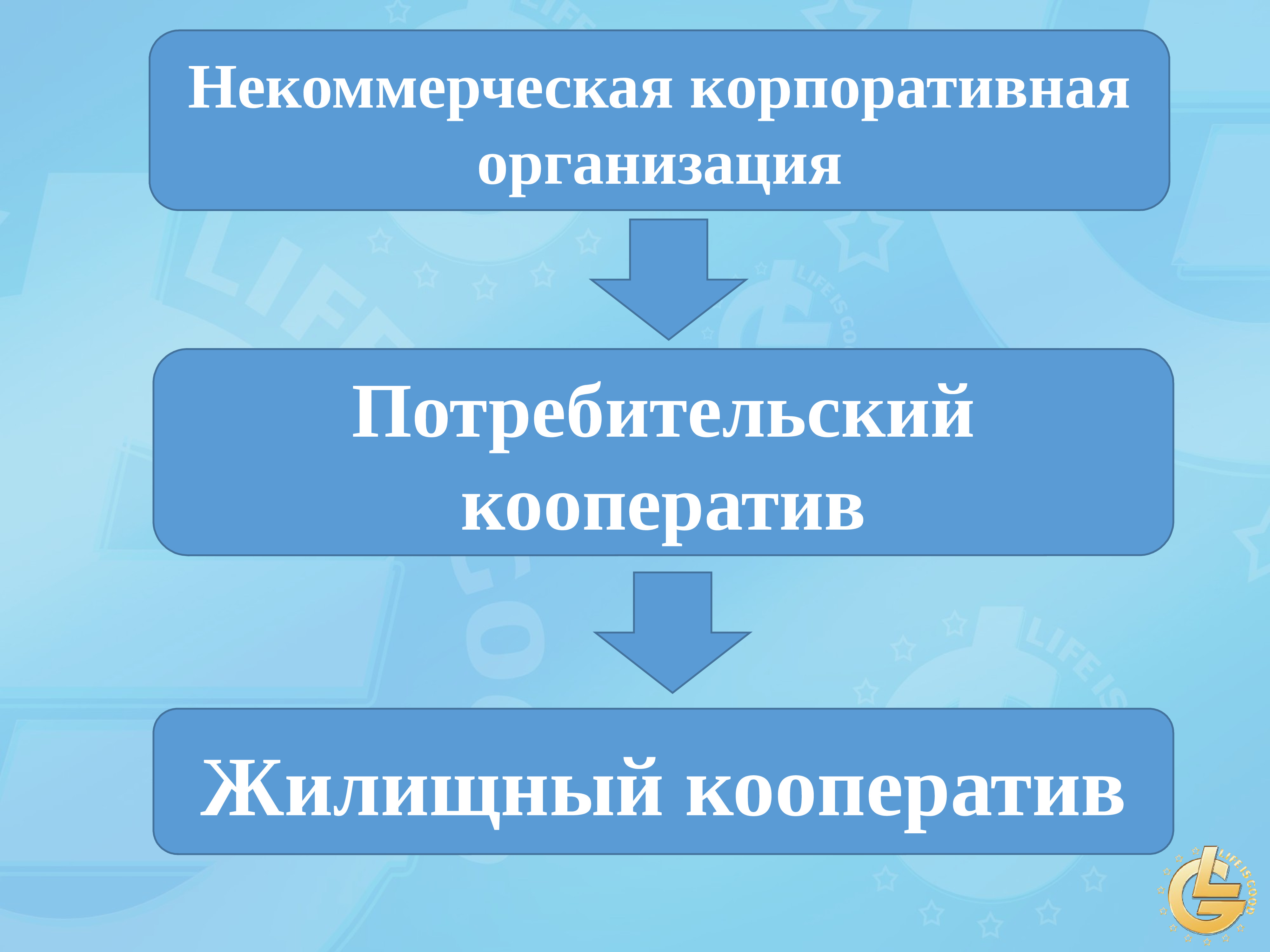 Некоммерческая корпоративная организация

Потребительский кооператив

Жилищный кооператив

LIFE IS GOOD